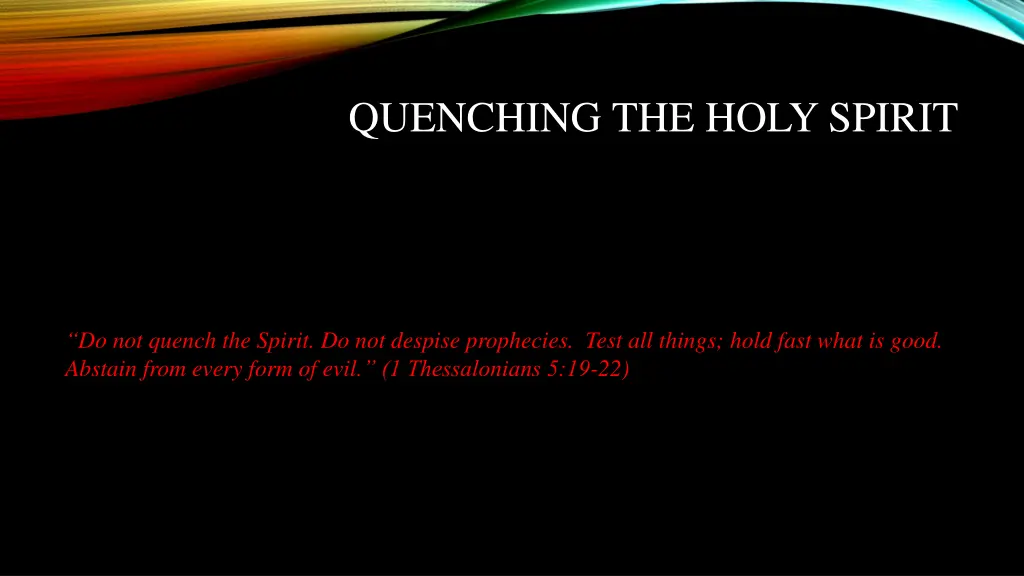 QUENCHING THE HOLY SPIRIT

“Do not quench the Spirit. Do not despise prophecies. Test all things; hold fast what is good. Abstain from every form of evil.” (1 Thessalonians 5:19-22)